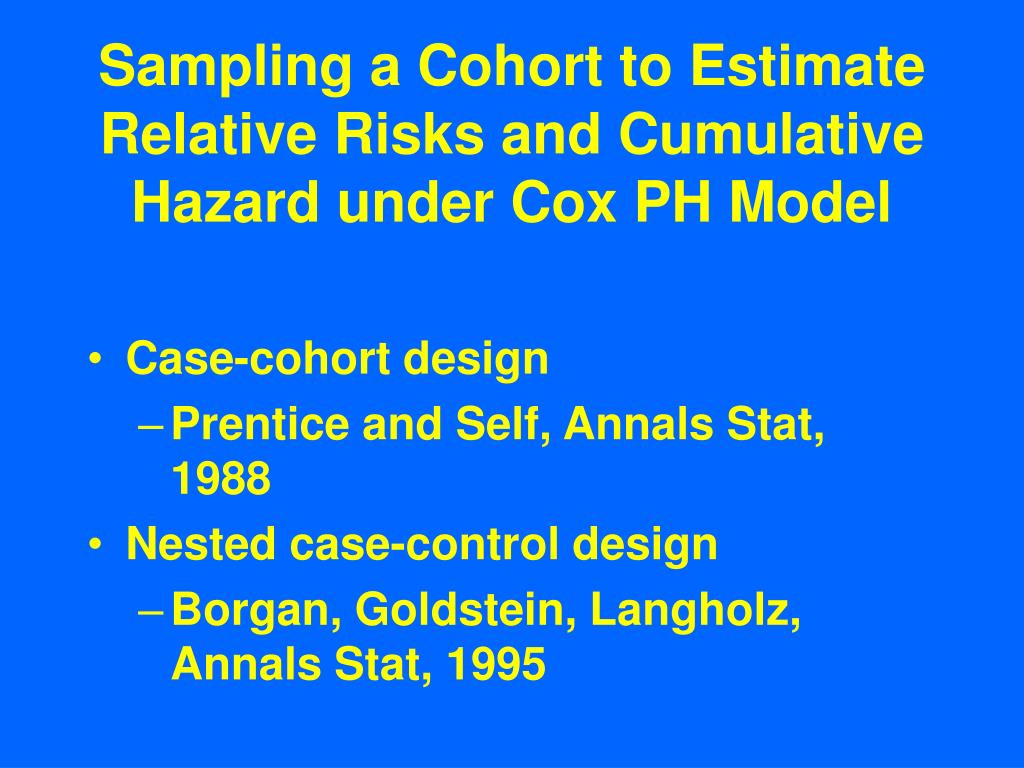 Sampling a Cohort to Estimate Relative Risks and Cumulative Hazard under Cox PH Model

• Case-cohort design
– Prentice and Self, Annals Stat, 1988
• Nested case-control design
– Borgan, Goldstein, Langholz, Annals Stat, 1995